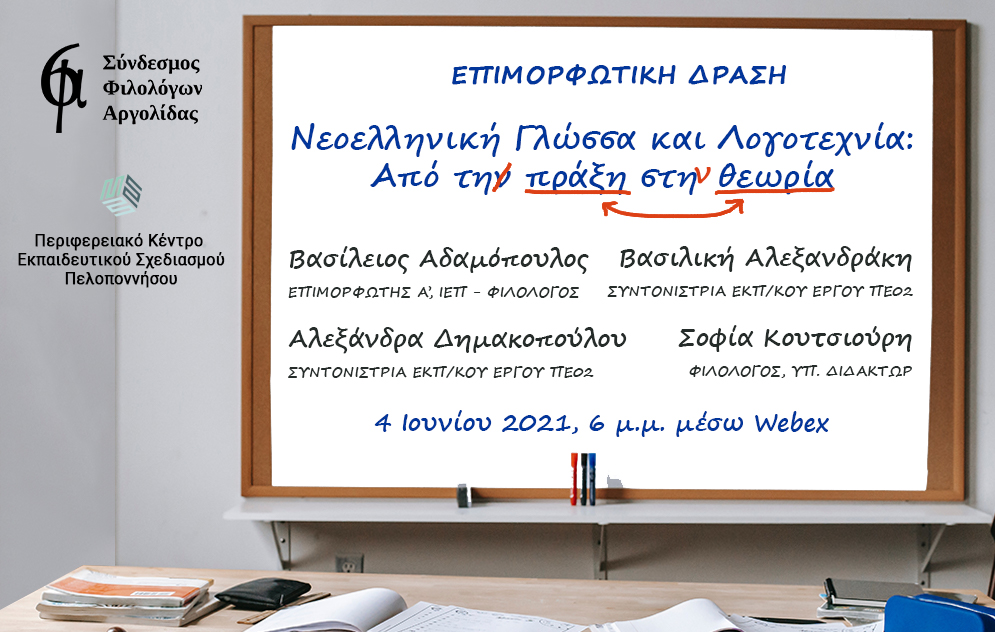 Σύνδεσμος Φιλολόγων Αργολίδας

Περιφερειακό Κέντρο Εκπαιδευτικού Σχεδιασμού Πελοποννήσου

ΕΠΙΜΟΡΦΩΤΙΚΗ ΔΡΑΣΗ

Νεοελληνική Γλώσσα και Λογοτεχνία: Από την πράξη στην θεωρία

Βασίλειος Αδαμόπουλος
ΕΠΙΜΟΡΦΩΤΗΣ Α', ΙΕΠ - ΦΙΛΟΛΟΓΟΣ

Βασιλική Αλεξανδράκη
ΣΥΝΤΟΝΙΣΤΡΙΑ ΕΚΠ/ΚΟΥ ΕΡΓΟΥ ΠΕ02

Αλεξάνδρα Δημακοπούλου
ΣΥΝΤΟΝΙΣΤΡΙΑ ΕΚΠ/ΚΟΥ ΕΡΓΟΥ ΠΕ02

Σοφία Κουτσιούρη
ΦΙΛΟΛΟΓΟΣ, ΥΠ. ΔΙΔΑΚΤΩΡ

4 Ιουνίου 2021, 6 μ.μ. μέσω Webex